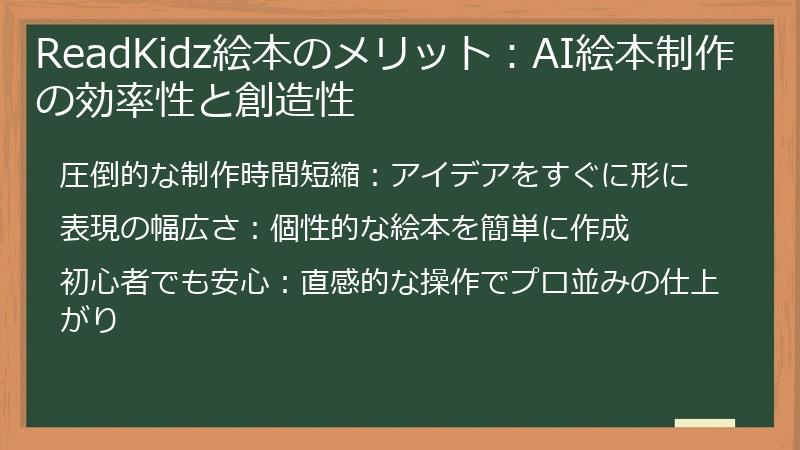 ReadKidz絵本のメリット：AI絵本制作の効率性と創造性

圧倒的な制作時間短縮：アイデアをすぐに形に

表現の幅広さ：個性的な絵本を簡単に作成

初心者でも安心：直感的な操作でプロ並みの仕上がり